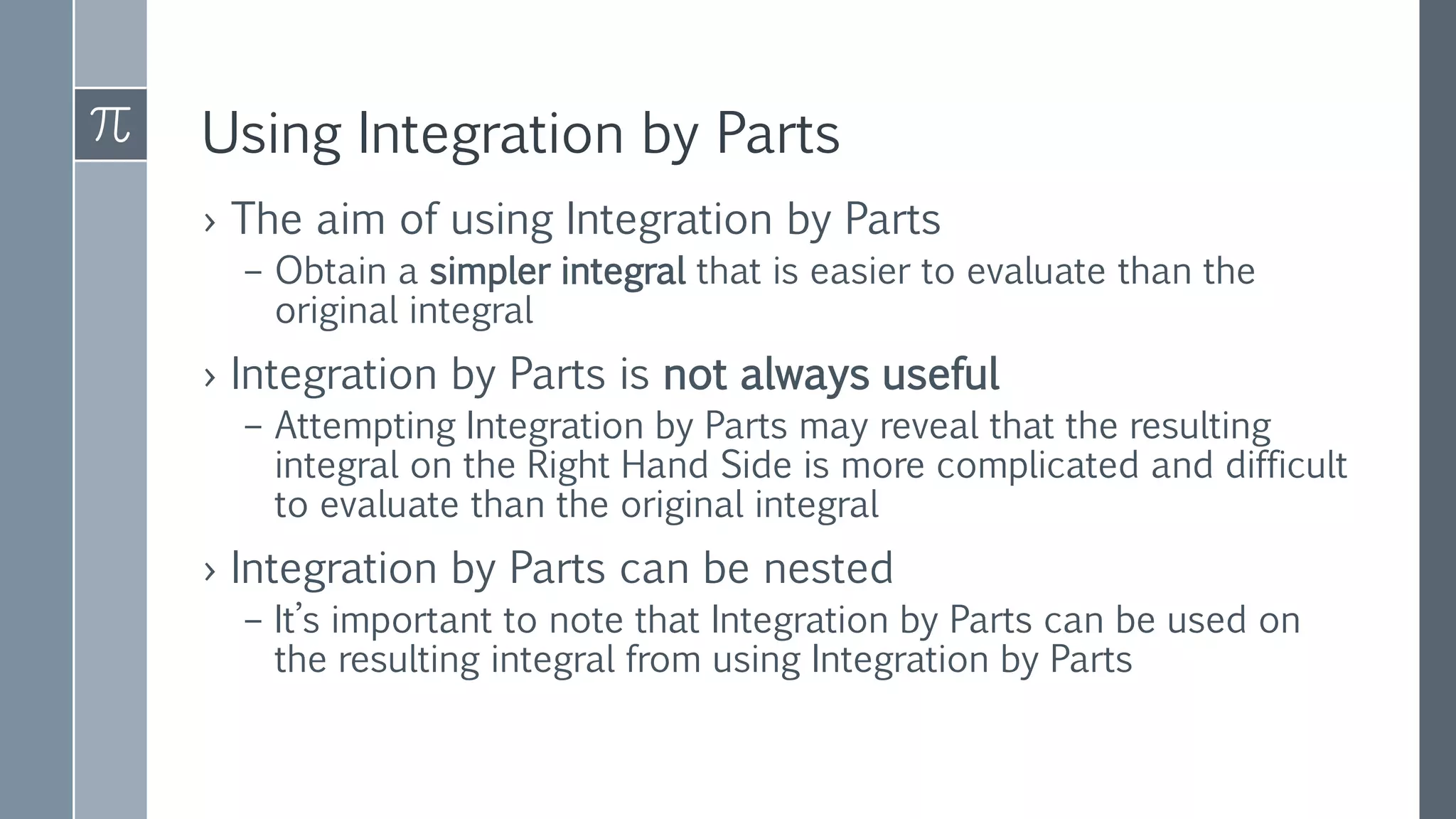 $\pi$

Using Integration by Parts

› The aim of using Integration by Parts

– Obtain a simpler integral that is easier to evaluate than the original integral

› Integration by Parts is not always useful

– Attempting Integration by Parts may reveal that the resulting integral on the Right Hand Side is more complicated and difficult to evaluate than the original integral

› Integration by Parts can be nested

– It's important to note that Integration by Parts can be used on the resulting integral from using Integration by Parts